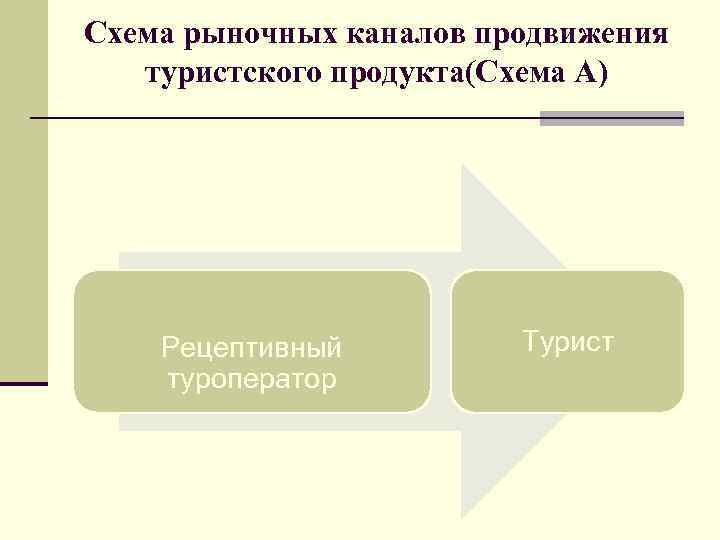 Схема рыночных каналов продвижения туристского продукта(Схема А)

Рецептивный туроператор

Турист